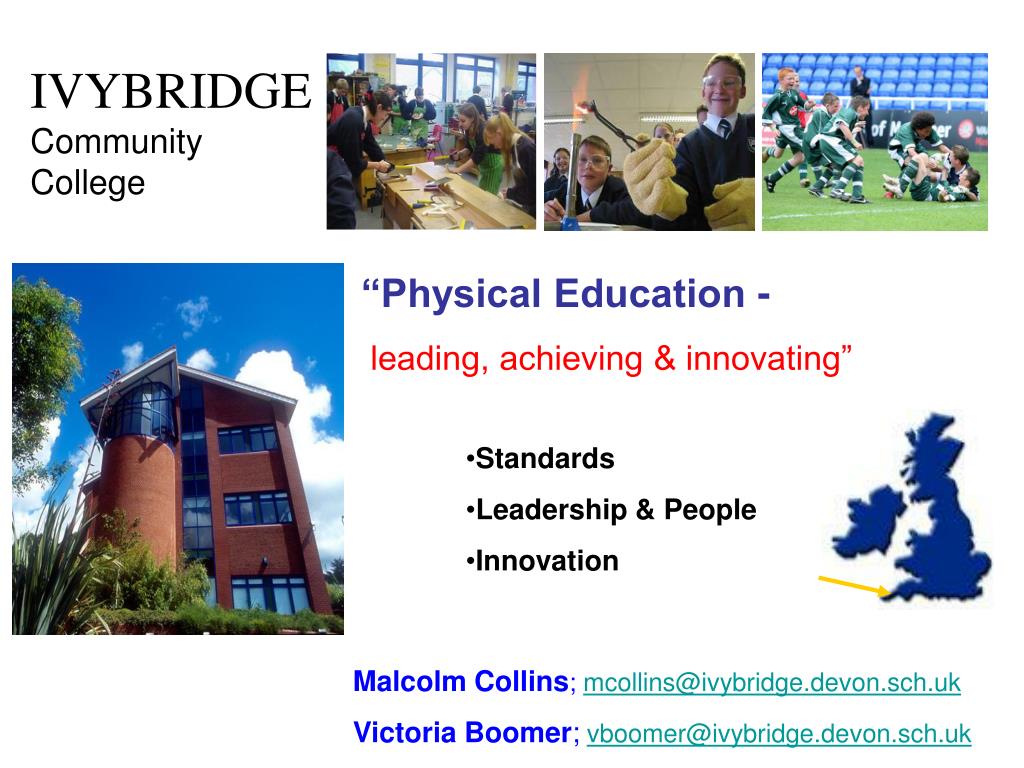 IVYBRIDGE
Community
College

“Physical Education -
leading, achieving & innovating”

•Standards
•Leadership & People
•Innovation

Malcolm Collins; mcollins@ivybridge.devon.sch.uk
Victoria Boomer; vboomer@ivybridge.devon.sch.uk